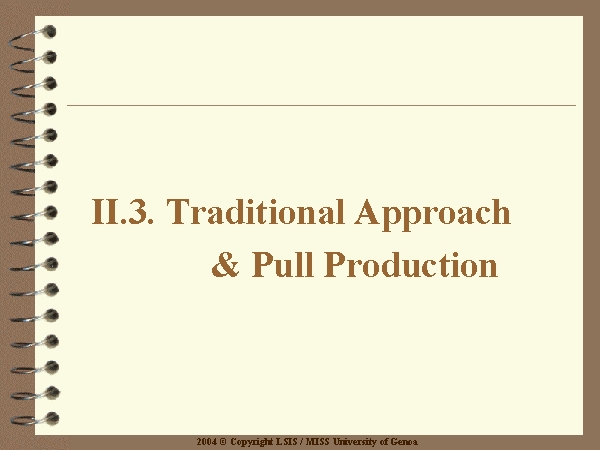 II.3. Traditional Approach & Pull Production

2004 © Copyright LSIS / MISS University of Genoa